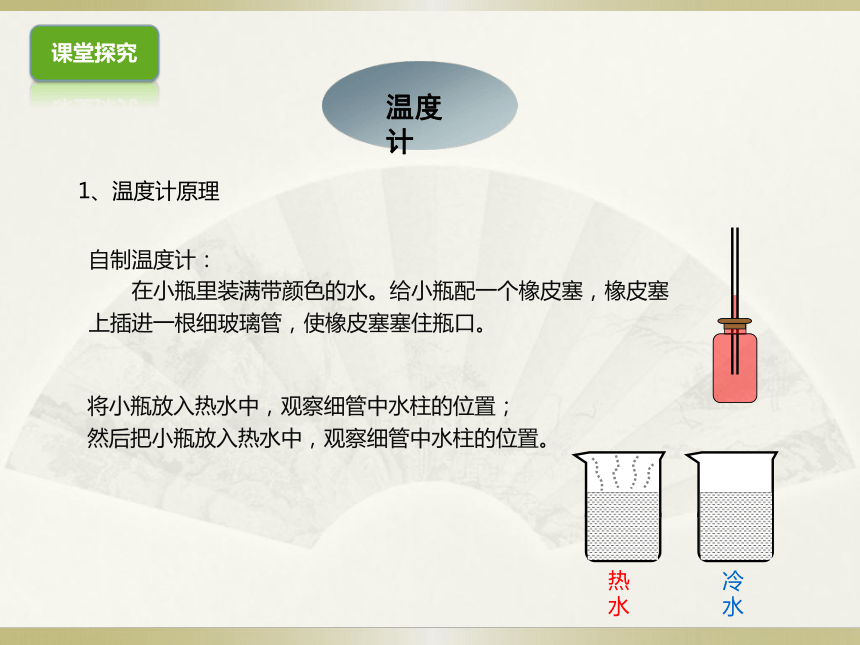 课堂探究

温度计

1、温度计原理

自制温度计：

在小瓶里装满带颜色的水。给小瓶配一个橡皮塞，橡皮塞上插进一根细玻璃管，使橡皮塞塞住瓶口。

将小瓶放入热水中，观察细管中水柱的位置；
然后把小瓶放入热水中，观察细管中水柱的位置。

热水

冷水